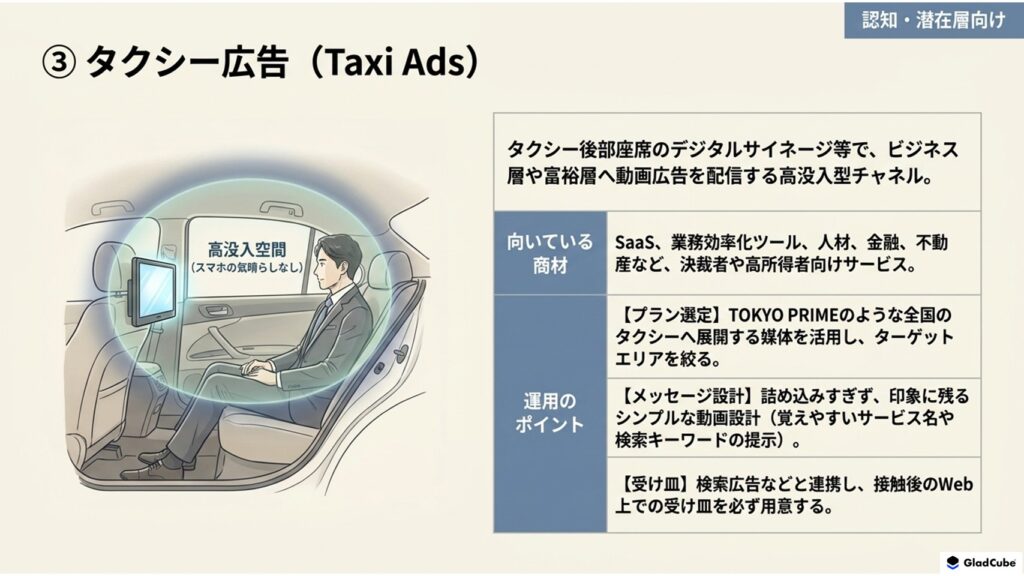 認知・潜在層向け

③ タクシー広告（Taxi Ads）

高没入空間
（スマホの気晴らしなし）

タクシー後部座席のデジタルサイネージ等で、ビジネス層や富裕層へ動画広告を配信する高没入型チャネル。

| 向いている商材 | SaaS、業務効率化ツール、人材、金融、不動産など、決裁者や高所得者向けサービス。 |
|---|---|
| 運用のポイント | 【プラン選定】TOKYO PRIMEのような全国のタクシーへ展開する媒体を活用し、ターゲットエリアを絞る。 |
| | 【メッセージ設計】詰め込みすぎず、印象に残るシンプルな動画設計（覚えやすいサービス名や検索キーワードの提示）。 |
| | 【受け皿】検索広告などと連携し、接触後のWeb上での受け皿を必ず用意する。 |

GladCube